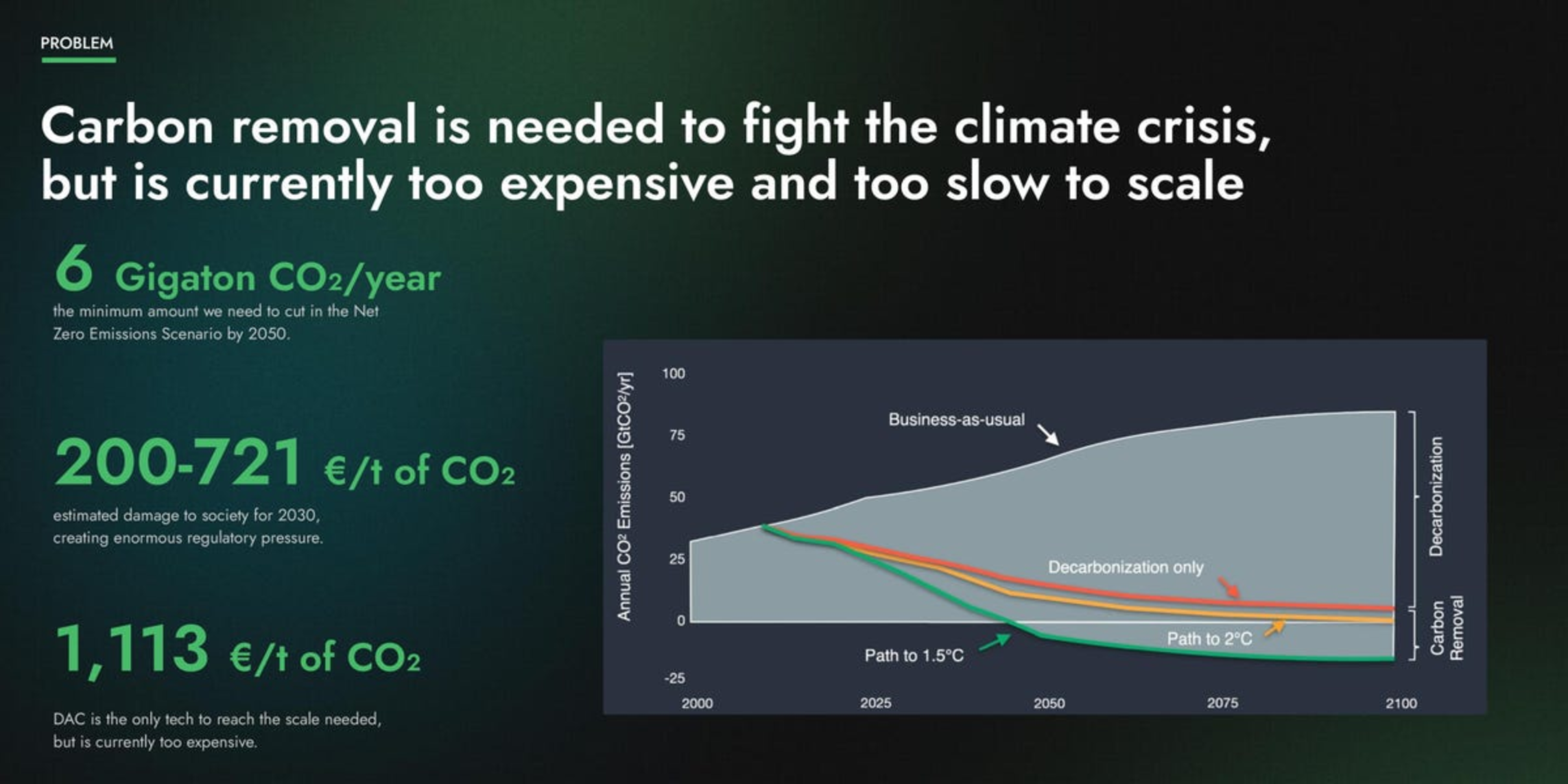 PROBLEM

Carbon removal is needed to fight the climate crisis, but is currently too expensive and too slow to scale

6 Gigaton $CO_2$/year

the minimum amount we need to cut in the Net Zero Emissions Scenario by 2050.

200-721 €/t of $CO_2$

estimated damage to society for 2030, creating enormous regulatory pressure.

1,113 €/t of $CO_2$

DAC is the only tech to reach the scale needed, but is currently too expensive.

Annual CO² Emissions [GtCO²/yr]
100
75
50
25
0
-25
2000
2025
2050
2075
2100
Business-as-usual
Decarbonization only
Path to 2°C
Path to 1.5°C
Decarbonization
Carbon Removal